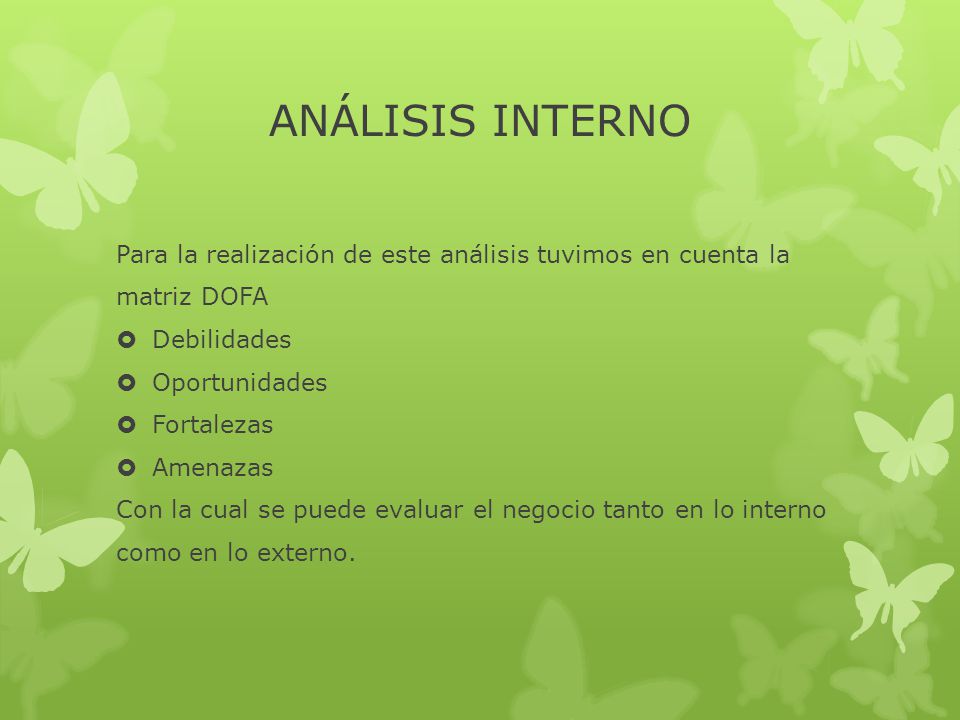 ANÁLISIS INTERNO

Para la realización de este análisis tuvimos en cuenta la matriz DOFA

- Debilidades
- Oportunidades
- Fortalezas
- Amenazas

Con la cual se puede evaluar el negocio tanto en lo interno como en lo externo.